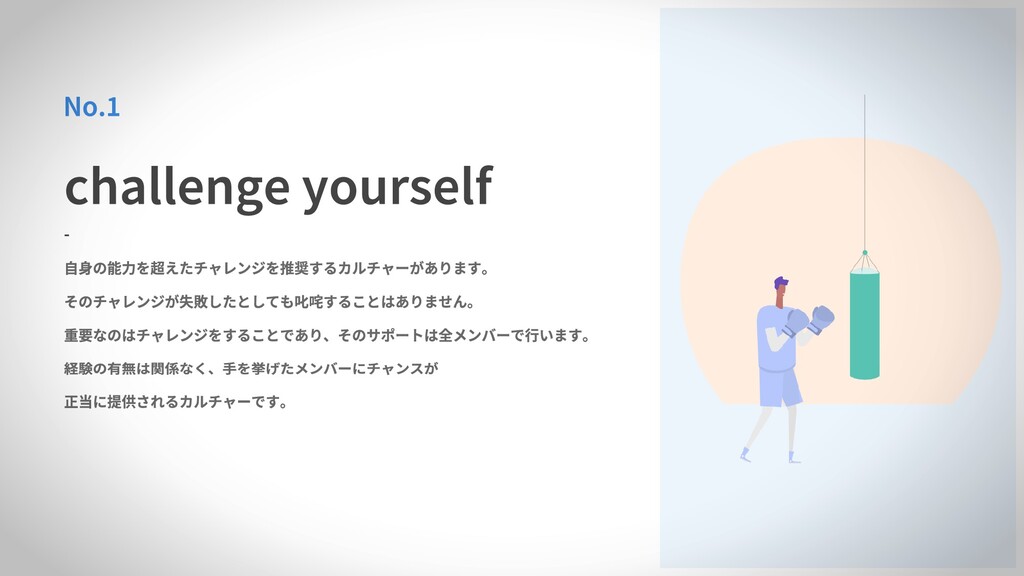 No.1

challenge yourself

-

自身の能力を超えたチャレンジを推奨するカルチャーがあります。

そのチャレンジが失敗したとしても叱咤することはありません。

重要なのはチャレンジをすることであり、そのサポートは全メンバーで行います。

経験の有無は関係なく、手を挙げたメンバーにチャンスが

正当に提供されるカルチャーです。